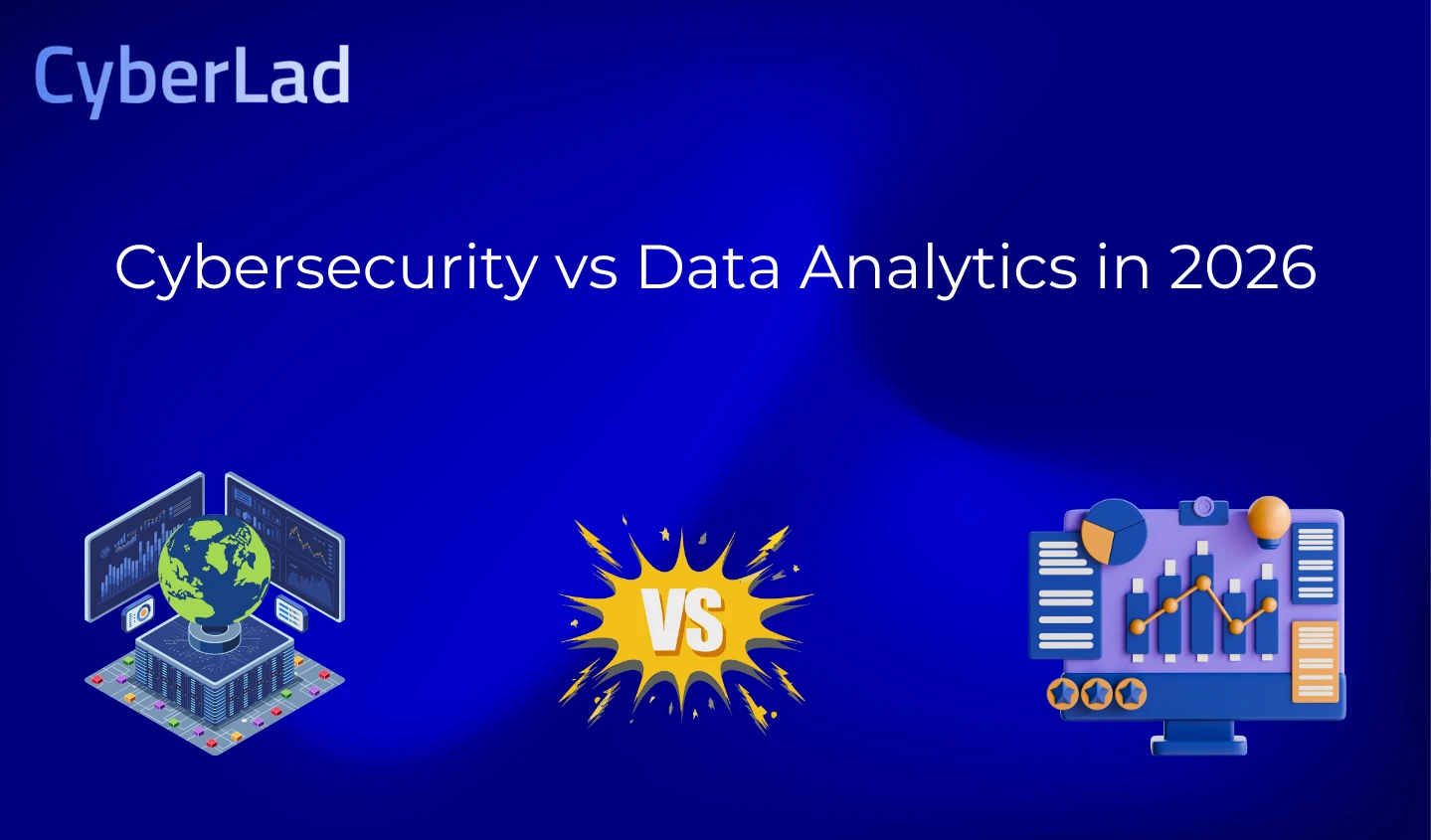 CyberLad

Cybersecurity vs Data Analytics in 2026

VS